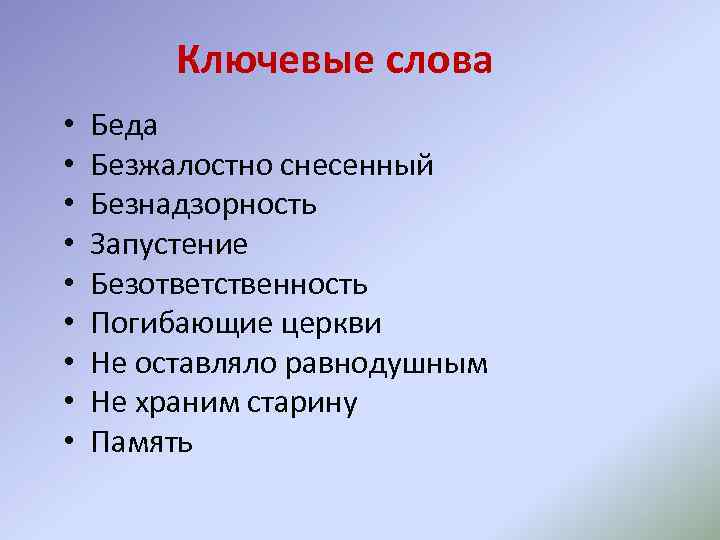 Ключевые слова

• Беда
• Безжалостно снесенный
• Безнадзорность
• Запустение
• Безответственность
• Погибающие церкви
• Не оставляло равнодушным
• Не храним старину
• Память